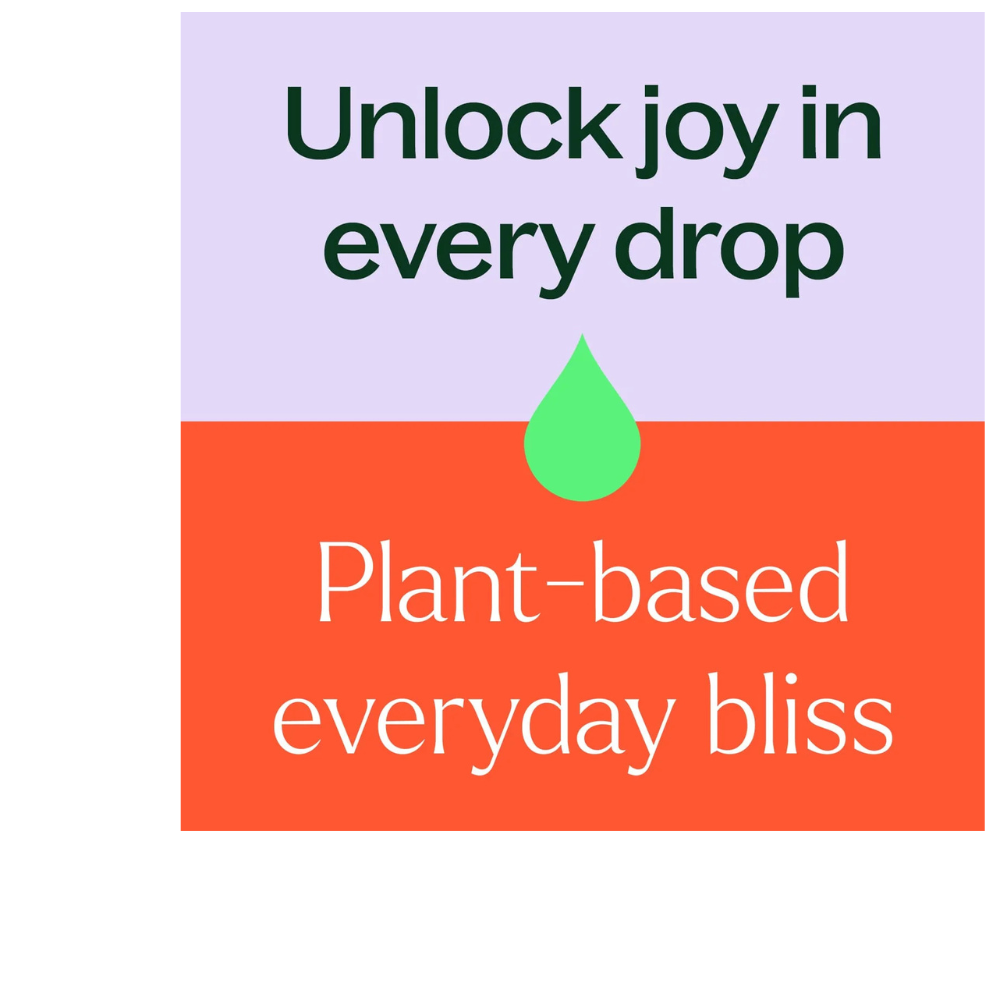 Unlock joy in every drop

Plant-based everyday bliss